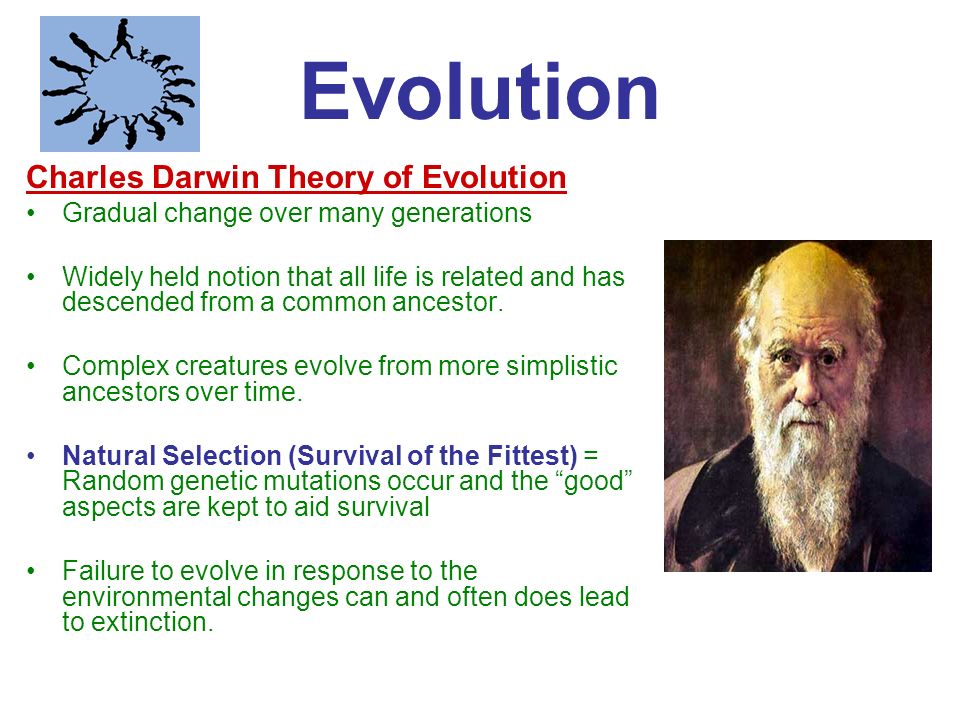 Evolution

Charles Darwin Theory of Evolution

• Gradual change over many generations

• Widely held notion that all life is related and has descended from a common ancestor.

• Complex creatures evolve from more simplistic ancestors over time.

• Natural Selection (Survival of the Fittest) = Random genetic mutations occur and the “good” aspects are kept to aid survival

• Failure to evolve in response to the environmental changes can and often does lead to extinction.